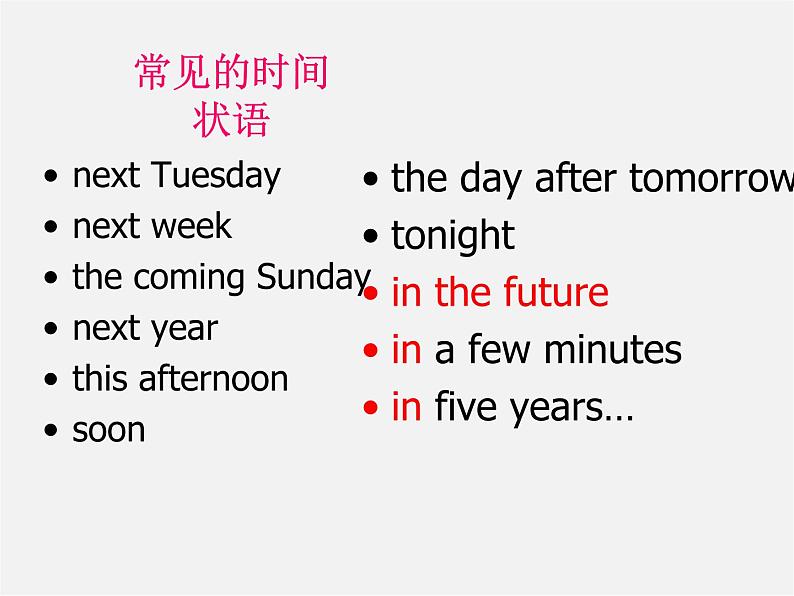 常见的时间状语

• next Tuesday
• next week
• the coming Sunday
• next year
• this afternoon
• soon

• the day after tomorrow
• tonight
• in the future
• in a few minutes
• in five years…